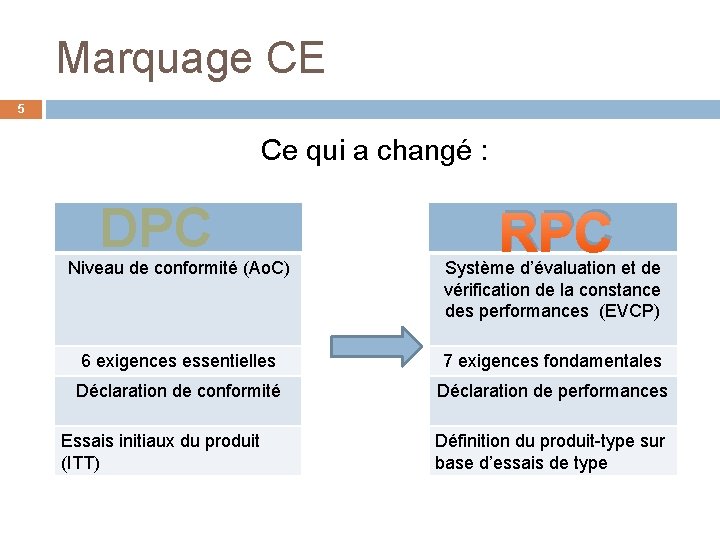 Marquage CE

5

Ce qui a changé :

| DPC |
|---|
| Niveau de conformité (AoC) |
| 6 exigences essentielles |
| Déclaration de conformité |
| Essais initiaux du produit (ITT) |

| RPC |
|---|
| Système d'évaluation et de vérification de la constance des performances (EVCP) |
| 7 exigences fondamentales |
| Déclaration de performances |
| Définition du produit-type sur base d'essais de type |